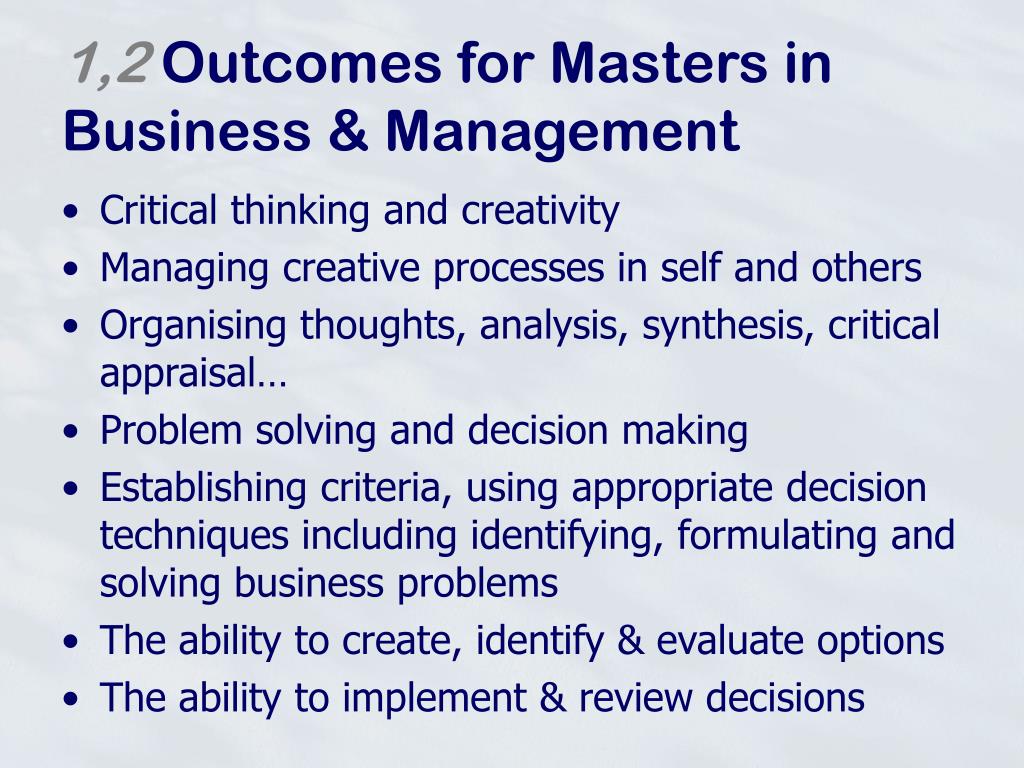 1,2 Outcomes for Masters in Business & Management

• Critical thinking and creativity
• Managing creative processes in self and others
• Organising thoughts, analysis, synthesis, critical appraisal…
• Problem solving and decision making
• Establishing criteria, using appropriate decision techniques including identifying, formulating and solving business problems
• The ability to create, identify & evaluate options
• The ability to implement & review decisions